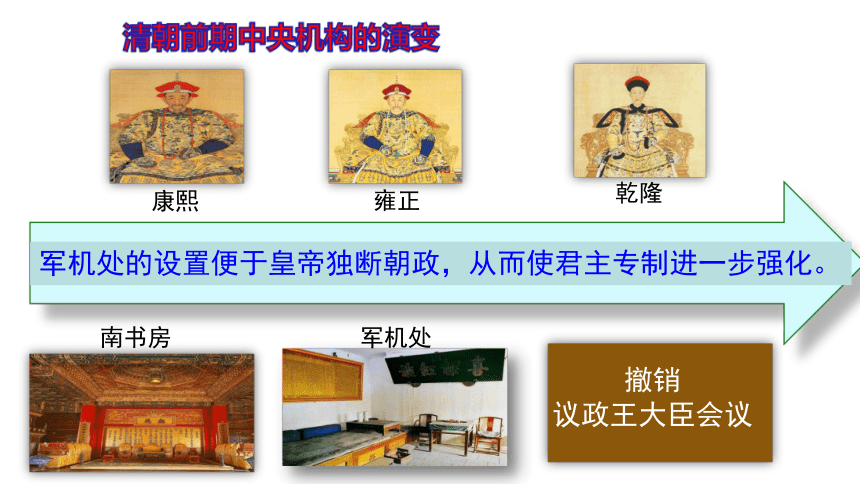 清朝前期中央机构的演变

康熙

雍正

乾隆

军机处的设置便于皇帝独断朝政，从而使君主专制进一步强化。

南书房

军机处

撤销
议政王大臣会议